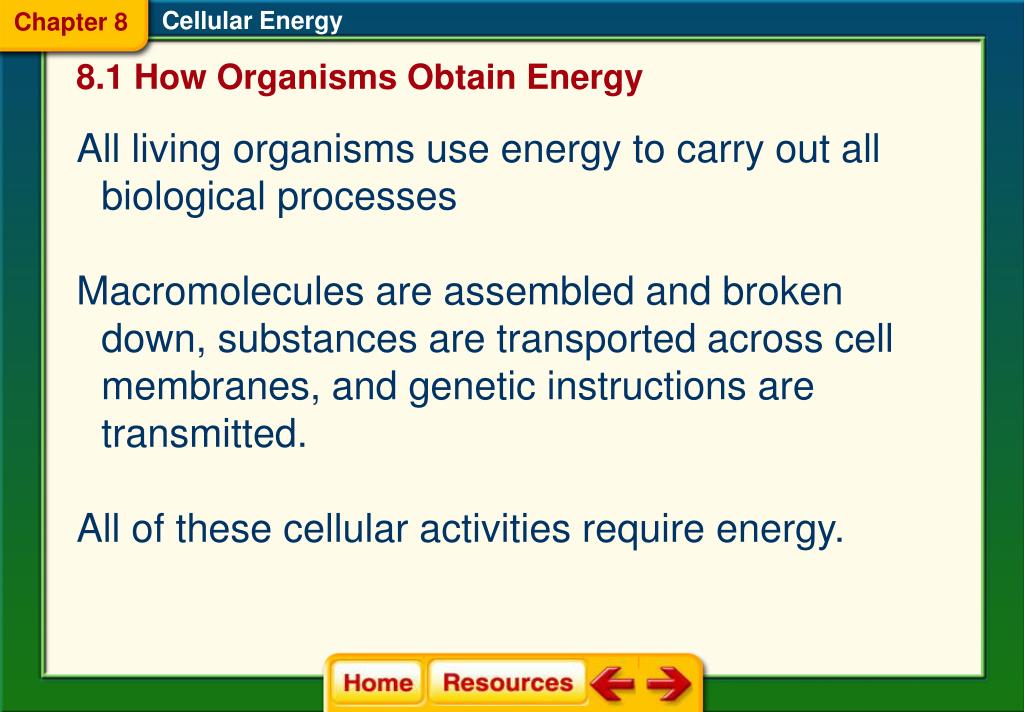 Chapter 8 Cellular Energy

8.1 How Organisms Obtain Energy

All living organisms use energy to carry out all biological processes

Macromolecules are assembled and broken down, substances are transported across cell membranes, and genetic instructions are transmitted.

All of these cellular activities require energy.

Home Resources